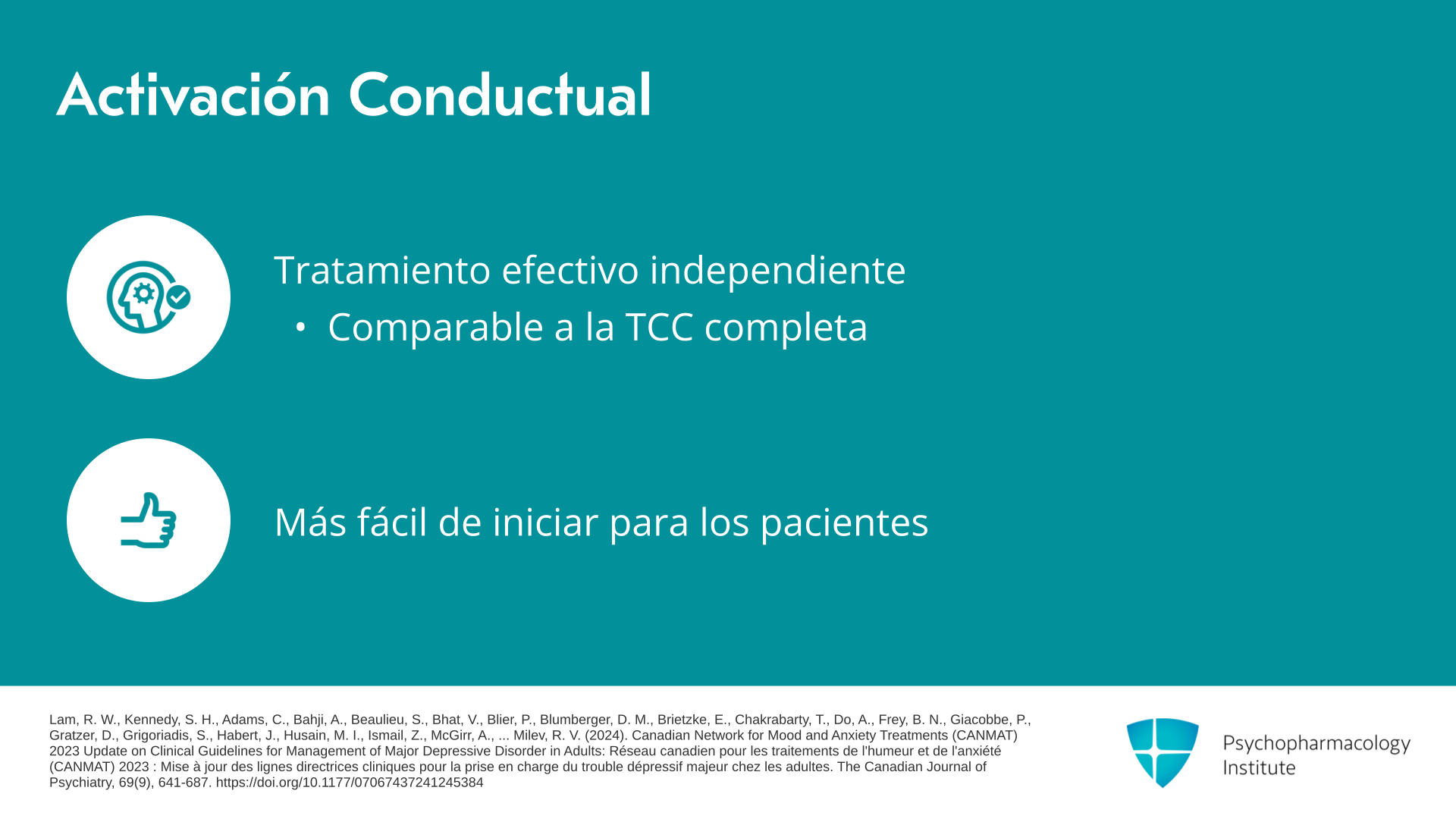 Activación Conductual

Tratamiento efectivo independiente

• Comparable a la TCC completa

Más fácil de iniciar para los pacientes

Lam, R. W., Kennedy, S. H., Adams, C., Bahji, A., Beaulieu, S., Bhat, V., Blier, P., Blumberger, D. M., Brietzke, E., Chakrabarty, T., Do, A., Frey, B. N., Giacobbe, P., Gratzer, D., Grigoriadis, S., Habert, J., Husain, M. I., Ismail, Z., McGirr, A., ... Milev, R. V. (2024). Canadian Network for Mood and Anxiety Treatments (CANMAT) 2023 Update on Clinical Guidelines for Management of Major Depressive Disorder in Adults: Réseau canadien pour les traitements de l'humeur et de l'anxiété (CANMAT) 2023 : Mise à jour des lignes directrices cliniques pour la prise en charge du trouble dépressif majeur chez les adultes. The Canadian Journal of Psychiatry, 69(9), 641-687. https://doi.org/10.1177/07067437241245384

Psychopharmacology Institute